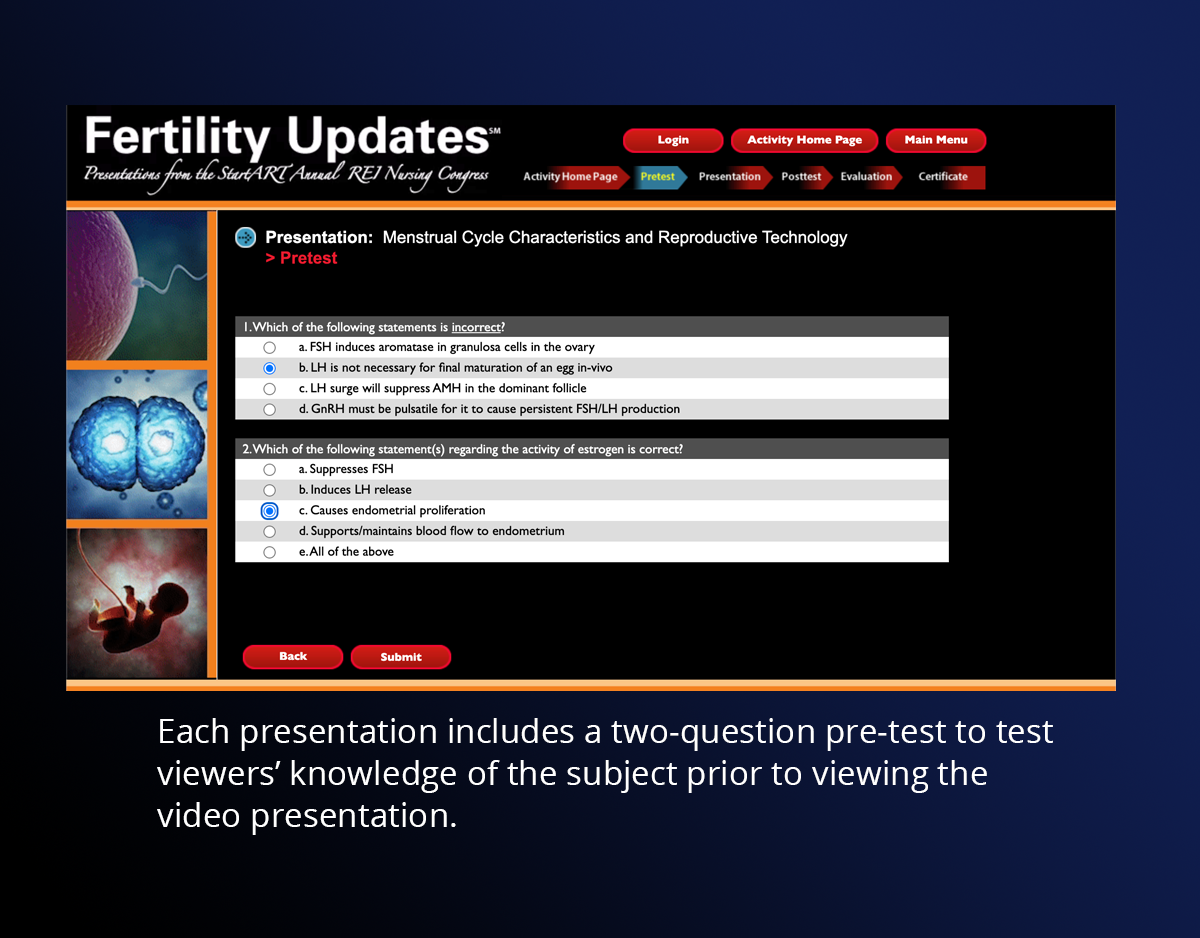 Fertility Updates℠
Presentations from the StartART Annual REI Nursing Congress

Login Activity Home Page Main Menu

Activity Home Page Pretest Presentation Posttest Evaluation Certificate

Presentation: Menstrual Cycle Characteristics and Reproductive Technology
> Pretest

1. Which of the following statements is incorrect?
a. FSH induces aromatase in granulosa cells in the ovary
b. LH is not necessary for final maturation of an egg in-vivo
c. LH surge will suppress AMH in the dominant follicle
d. GnRH must be pulsatile for it to cause persistent FSH/LH production

2. Which of the following statement(s) regarding the activity of estrogen is correct?
a. Suppresses FSH
b. Induces LH release
c. Causes endometrial proliferation
d. Supports/maintains blood flow to endometrium
e. All of the above

Back Submit

Each presentation includes a two-question pre-test to test viewers' knowledge of the subject prior to viewing the video presentation.